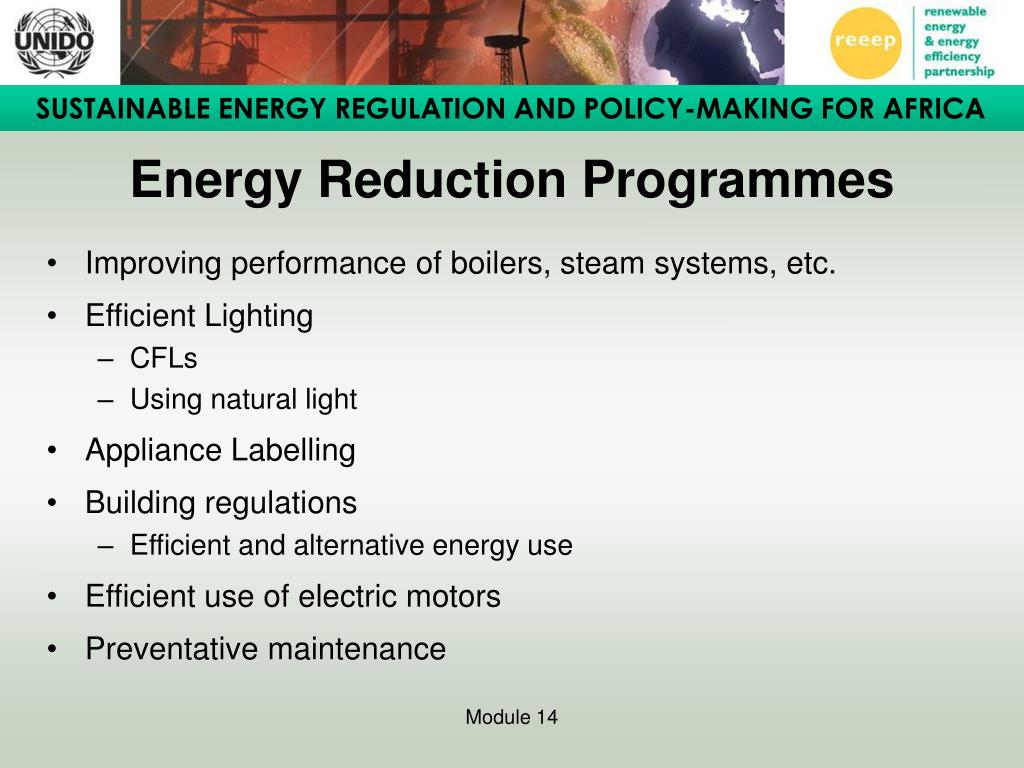 UNIDO

reeep

renewable energy & energy efficiency partnership

SUSTAINABLE ENERGY REGULATION AND POLICY-MAKING FOR AFRICA

Energy Reduction Programmes

• Improving performance of boilers, steam systems, etc.

• Efficient Lighting
– CFLs
– Using natural light

• Appliance Labelling

• Building regulations
– Efficient and alternative energy use

• Efficient use of electric motors

• Preventative maintenance

Module 14